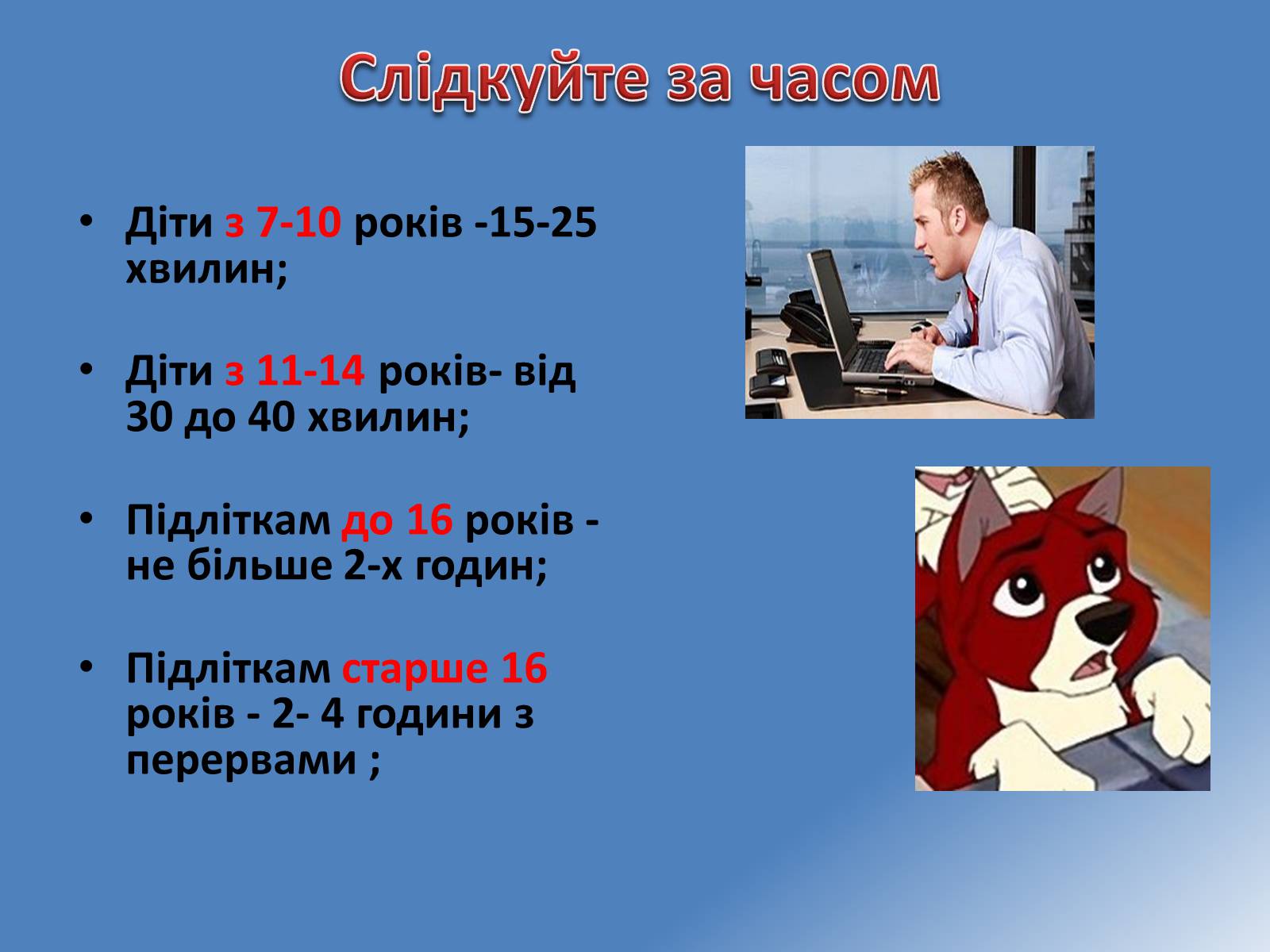 Слідкуйте за часом

• Діти з 7-10 років -15-25 хвилин;

• Діти з 11-14 років- від 30 до 40 хвилин;

• Підліткам до 16 років - не більше 2-х годин;

• Підліткам старше 16 років - 2- 4 години з перервами ;